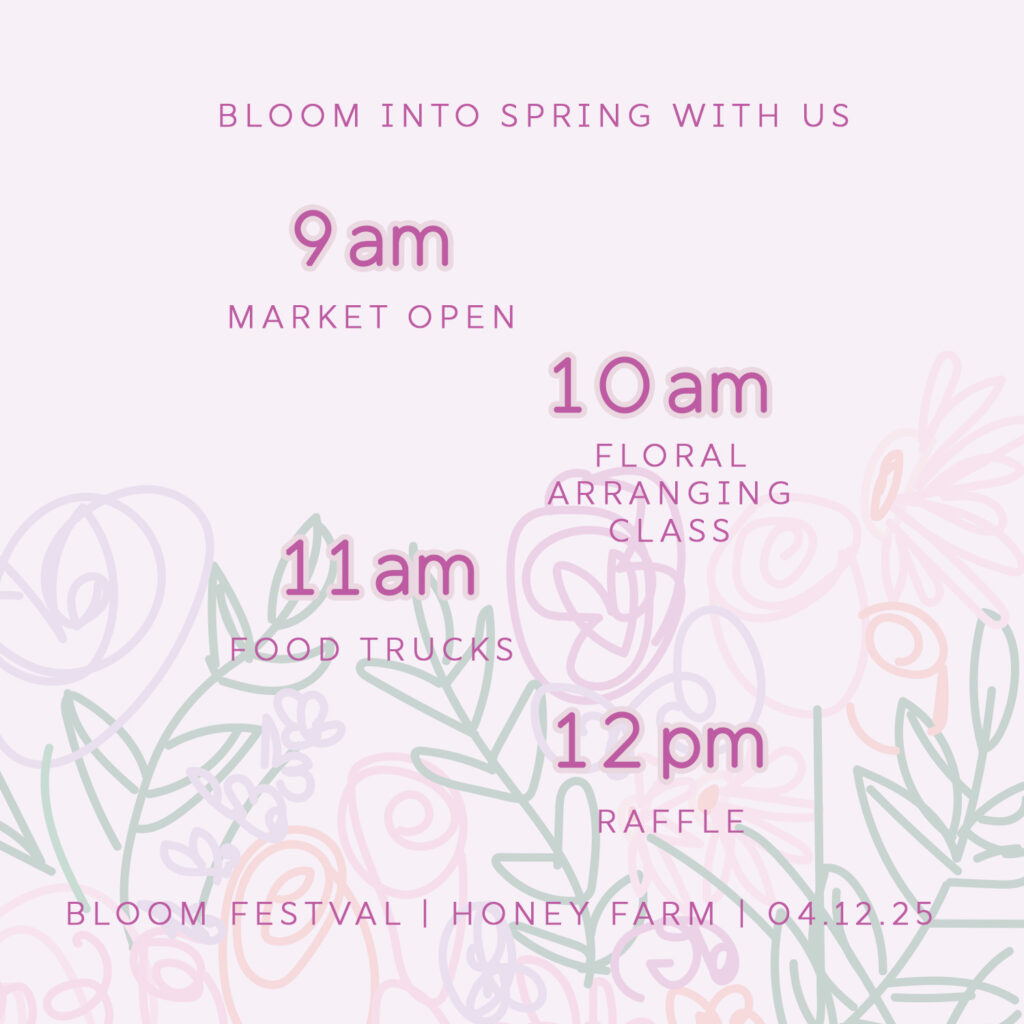 BLOOM INTO SPRING WITH US

9 am
MARKET OPEN

10 am
FLORAL ARRANGING CLASS

11 am
FOOD TRUCKS

12 pm
RAFFLE

BLOOM FESTVAL | HONEY FARM | 04.12.25